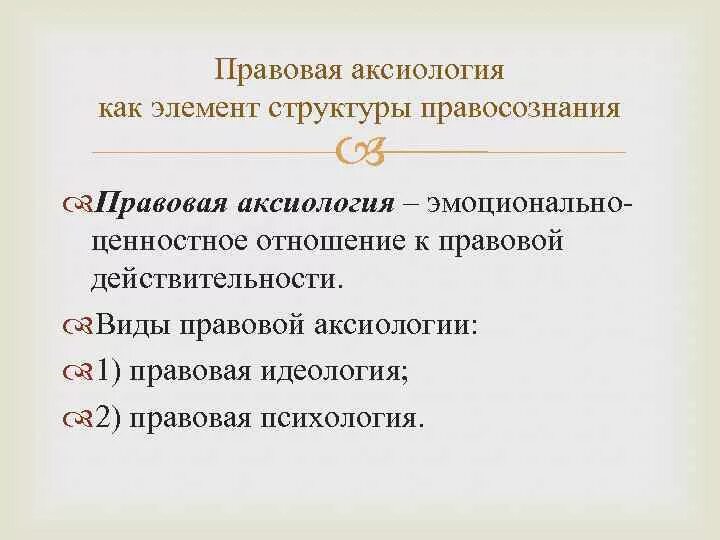 Правовая аксиология как элемент структуры правосознания

Правовая аксиология – эмоционально-ценностное отношение к правовой действительности.

Виды правовой аксиологии:

1) правовая идеология;

2) правовая психология.